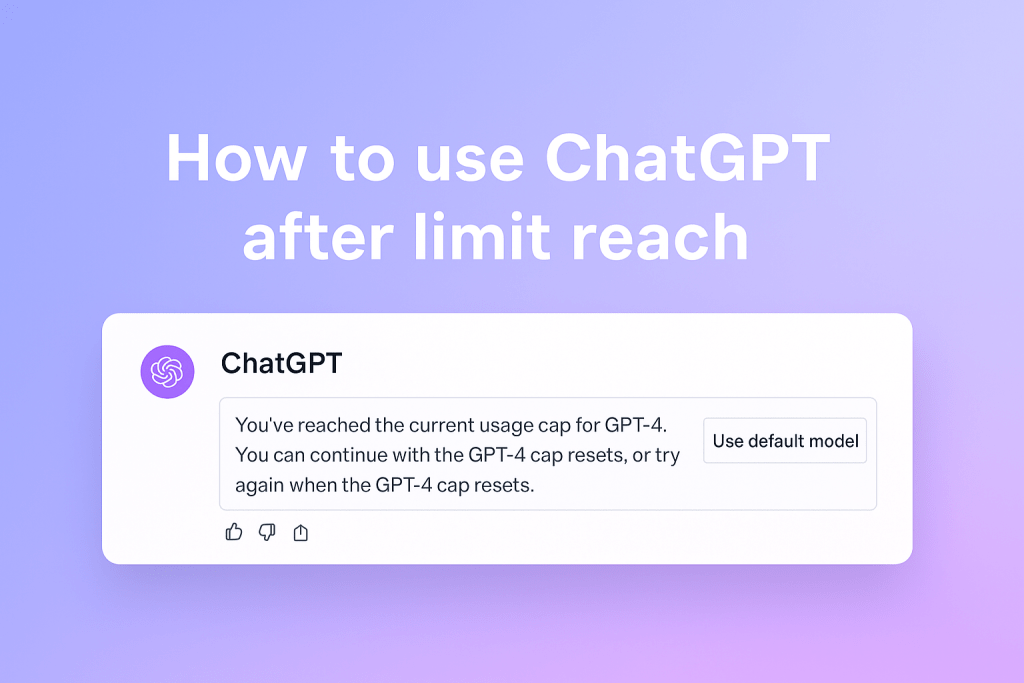 How to use ChatGPT after limit reach

ChatGPT

You've reached the current usage cap for GPT-4. You can continue with the GPT-4 cap resets, or try again when the GPT-4 cap resets.

Use default model